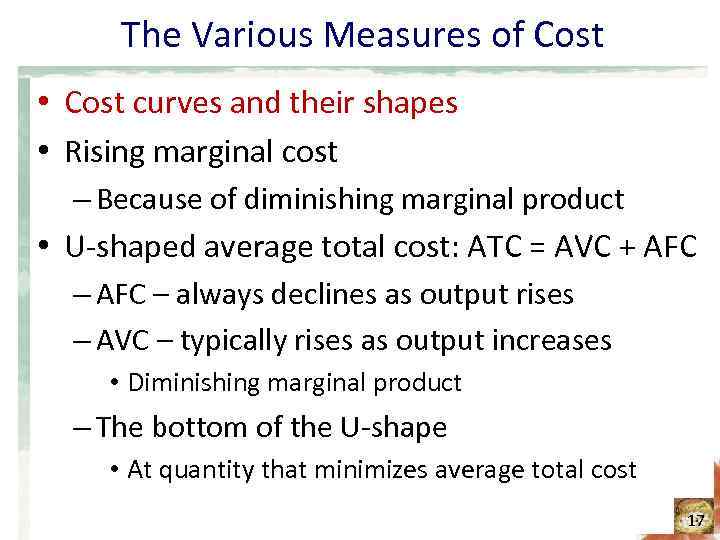 The Various Measures of Cost

• Cost curves and their shapes
• Rising marginal cost
– Because of diminishing marginal product
• U-shaped average total cost: ATC = AVC + AFC
– AFC – always declines as output rises
– AVC – typically rises as output increases
• Diminishing marginal product
– The bottom of the U-shape
• At quantity that minimizes average total cost

17